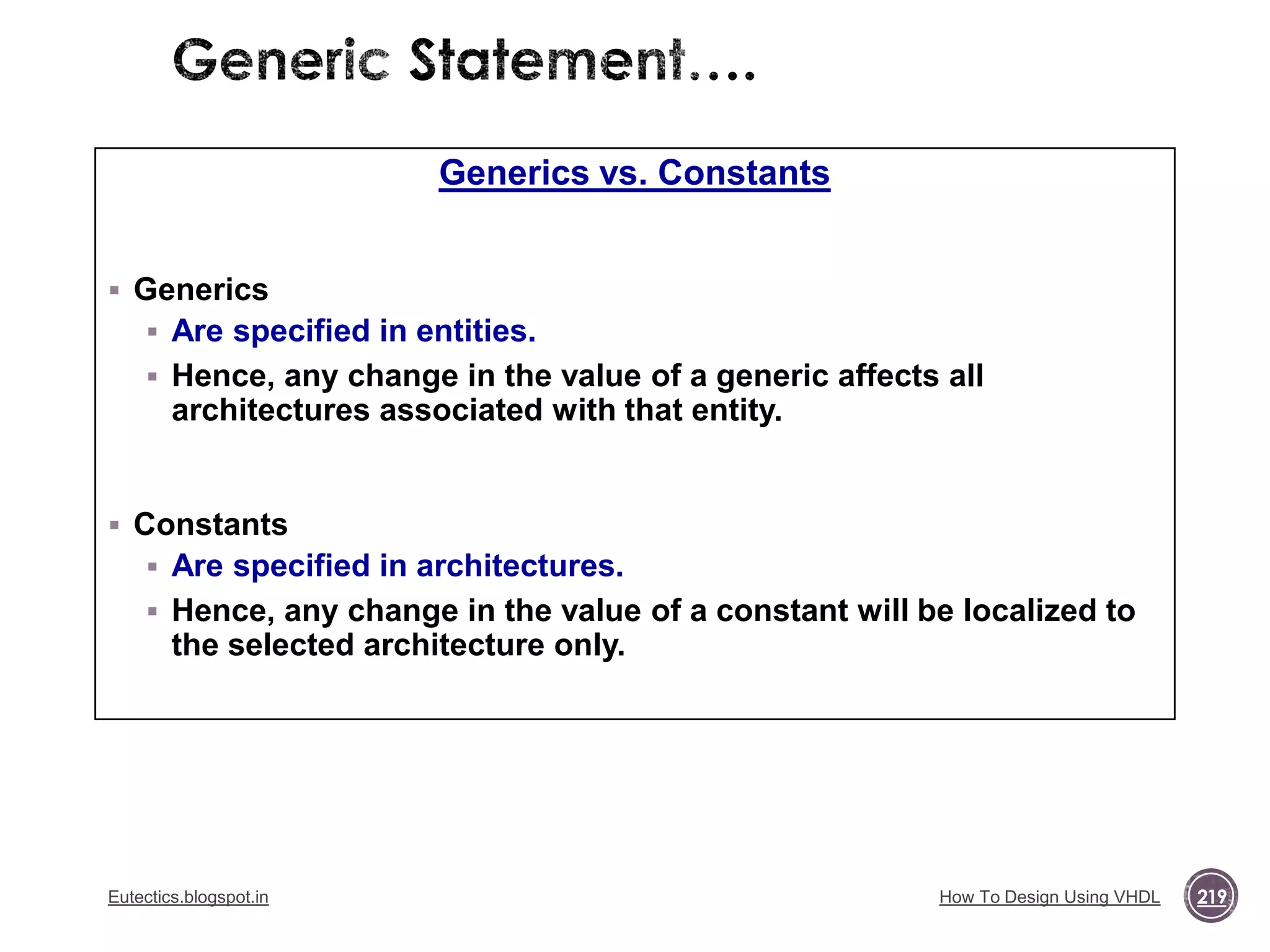 Generic Statement….

Generics vs. Constants

▪ Generics
▪ Are specified in entities.
▪ Hence, any change in the value of a generic affects all architectures associated with that entity.

▪ Constants
▪ Are specified in architectures.
▪ Hence, any change in the value of a constant will be localized to the selected architecture only.

Eutectics.blogspot.in

How To Design Using VHDL

219